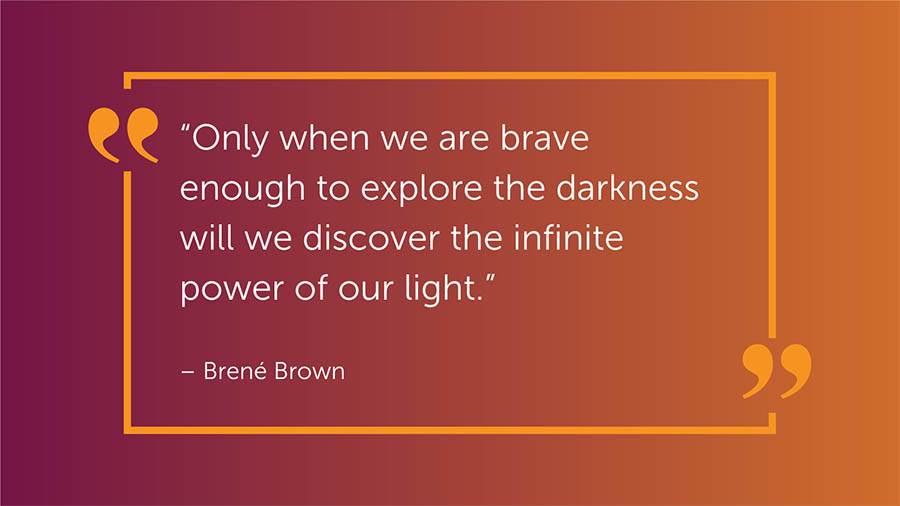 “Only when we are brave enough to explore the darkness will we discover the infinite power of our light.”

– Brené Brown